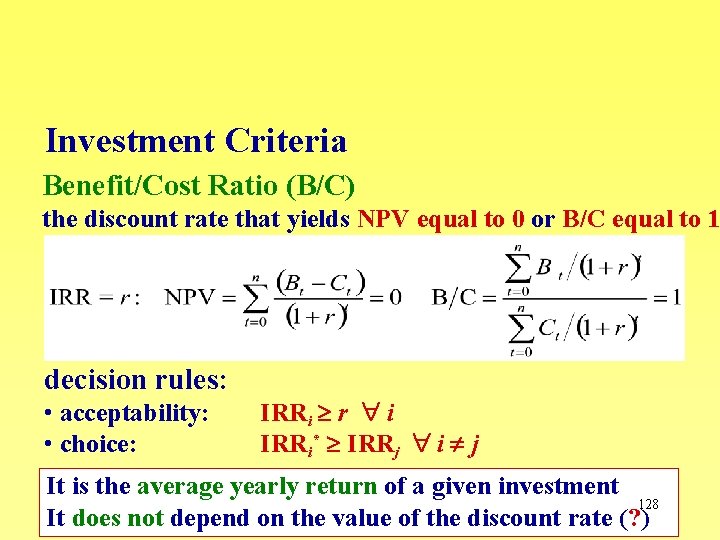 Investment Criteria

Benefit/Cost Ratio (B/C)

the discount rate that yields NPV equal to 0 or B/C equal to 1

$\text{IRR} = r: \quad \text{NPV} = \sum_{t=0}^{n} \frac{(B_t - C_t)}{(1+r)^t} = 0 \quad \text{B/C} = \frac{\sum_{t=0}^{n} B_t/(1+r)^t}{\sum_{t=0}^{n} C_t/(1+r)^t} = 1$

decision rules:

• acceptability: $\text{IRR}_i \geq r \ \forall i$

• choice: $\text{IRR}_{i^*} \geq \text{IRR}_j \ \forall i \neq j$

It is the average yearly return of a given investment

It does not depend on the value of the discount rate (?)

128